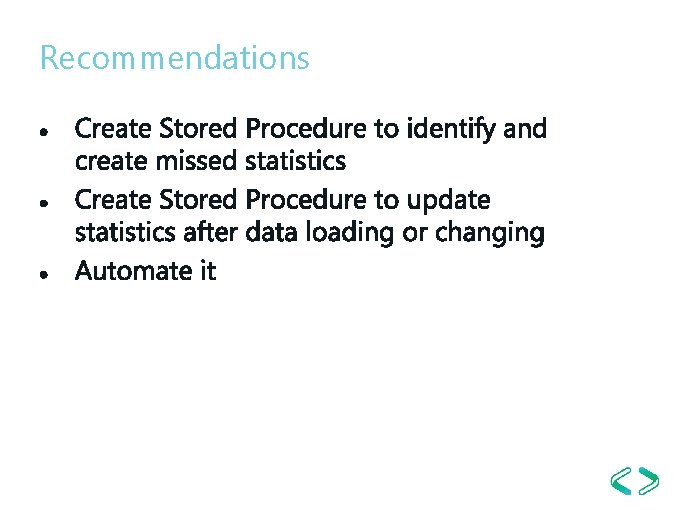 Recommendations

• Create Stored Procedure to identify and create missed statistics
• Create Stored Procedure to update statistics after data loading or changing
• Automate it